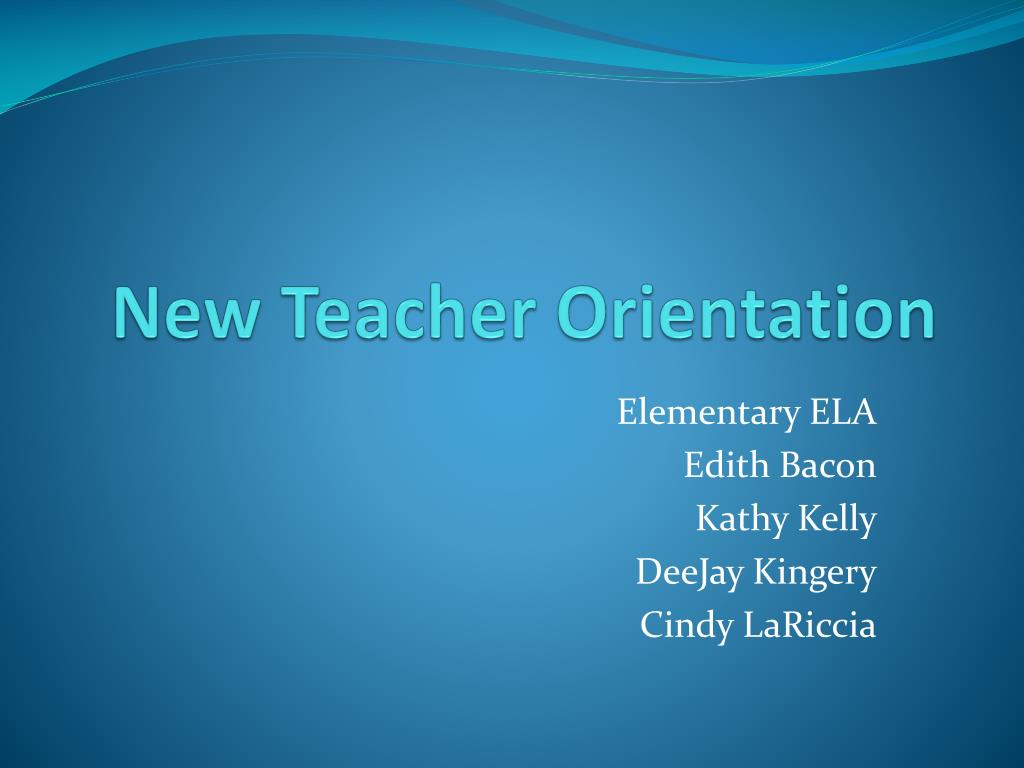 New Teacher Orientation

Elementary ELA
Edith Bacon
Kathy Kelly
DeeJay Kingery
Cindy LaRiccia